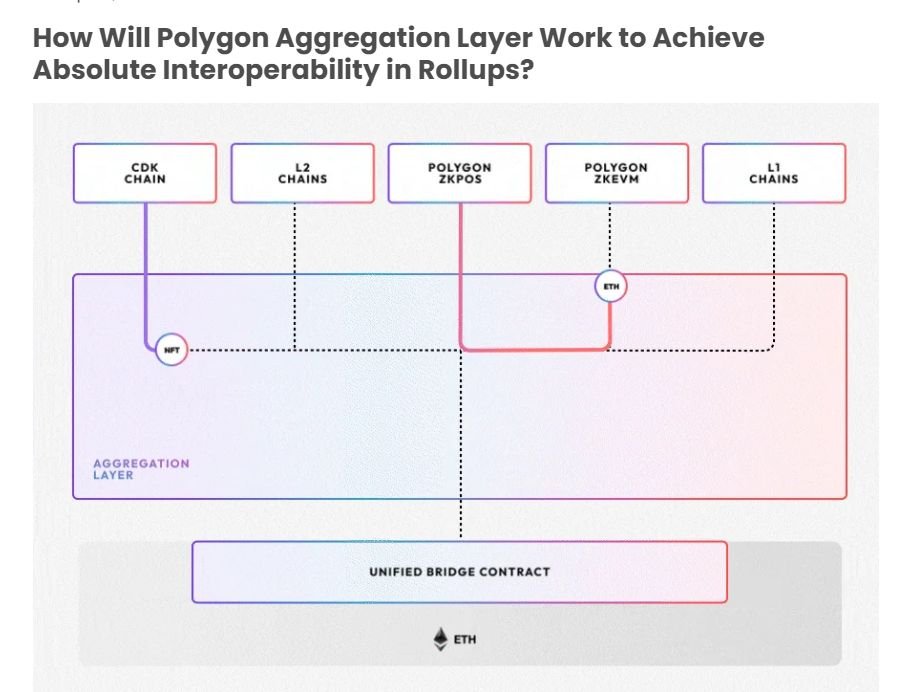 How Will Polygon Aggregation Layer Work to Achieve Absolute Interoperability in Rollups?

CDK CHAIN

L2 CHAINS

POLYGON ZKPOS

POLYGON ZKEVM

L1 CHAINS

ETH

NFT

AGGREGATION LAYER

UNIFIED BRIDGE CONTRACT

ETH